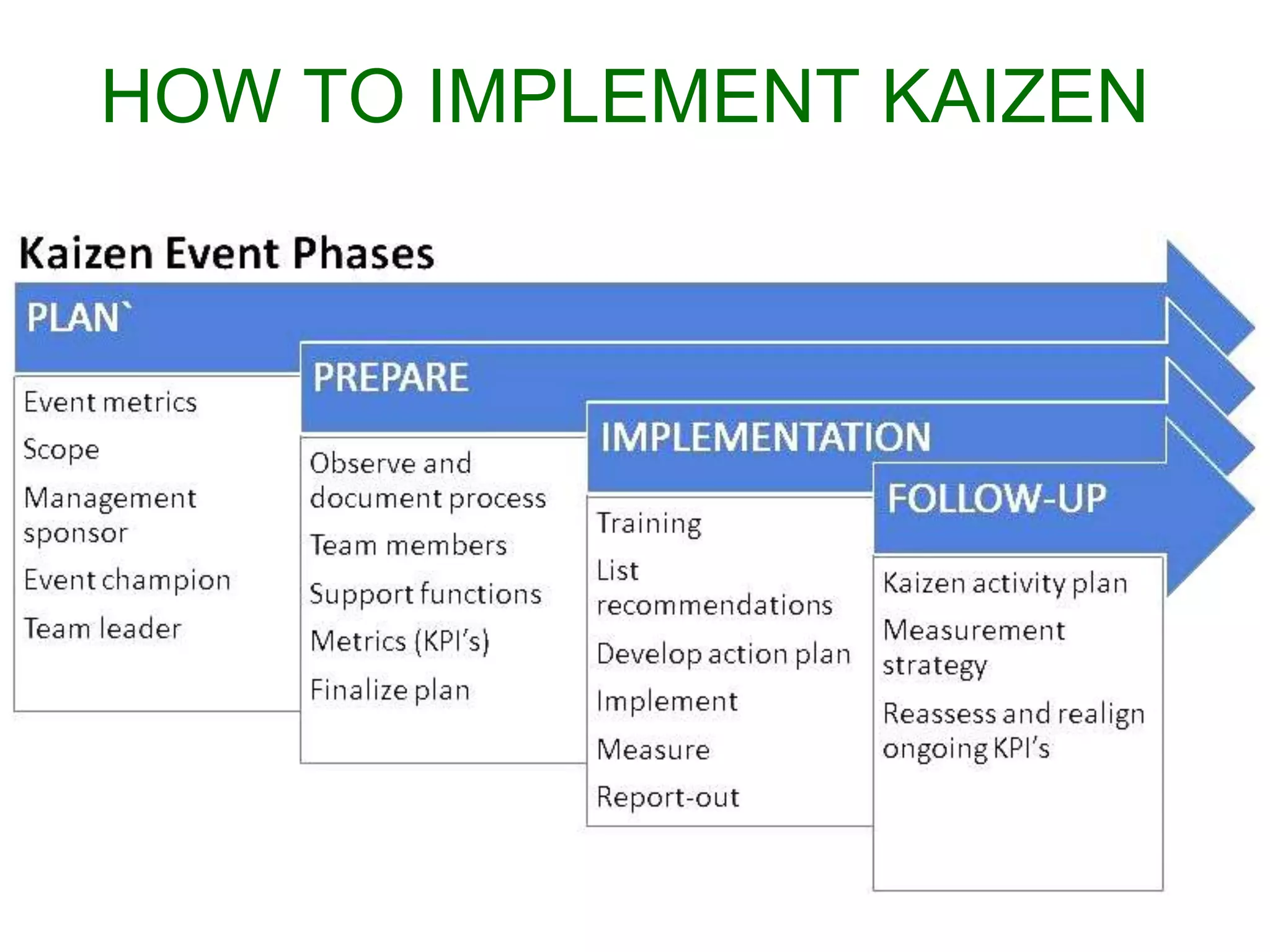 HOW TO IMPLEMENT KAIZEN

Kaizen Event Phases

PLAN`

Event metrics

Scope

Management sponsor

Event champion

Team leader

PREPARE

Observe and document process

Team members

Support functions

Metrics (KPI's)

Finalize plan

IMPLEMENTATION

Training

List recommendations

Develop action plan

Implement

Measure

Report-out

FOLLOW-UP

Kaizen activity plan

Measurement strategy

Reassess and realign ongoing KPI's